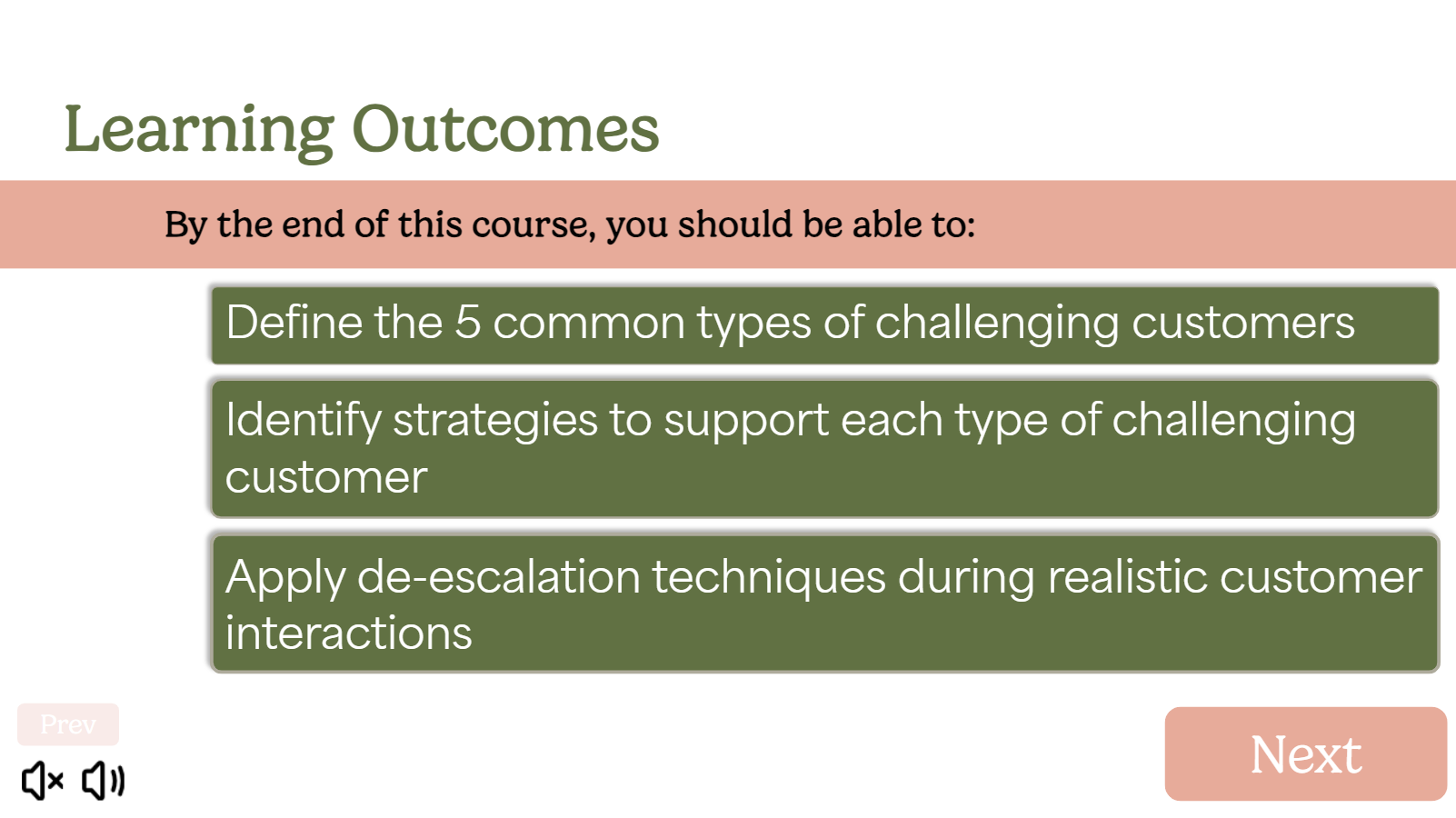 Learning Outcomes

By the end of this course, you should be able to:

Define the 5 common types of challenging customers

Identify strategies to support each type of challenging customer

Apply de-escalation techniques during realistic customer interactions

Prev

Next